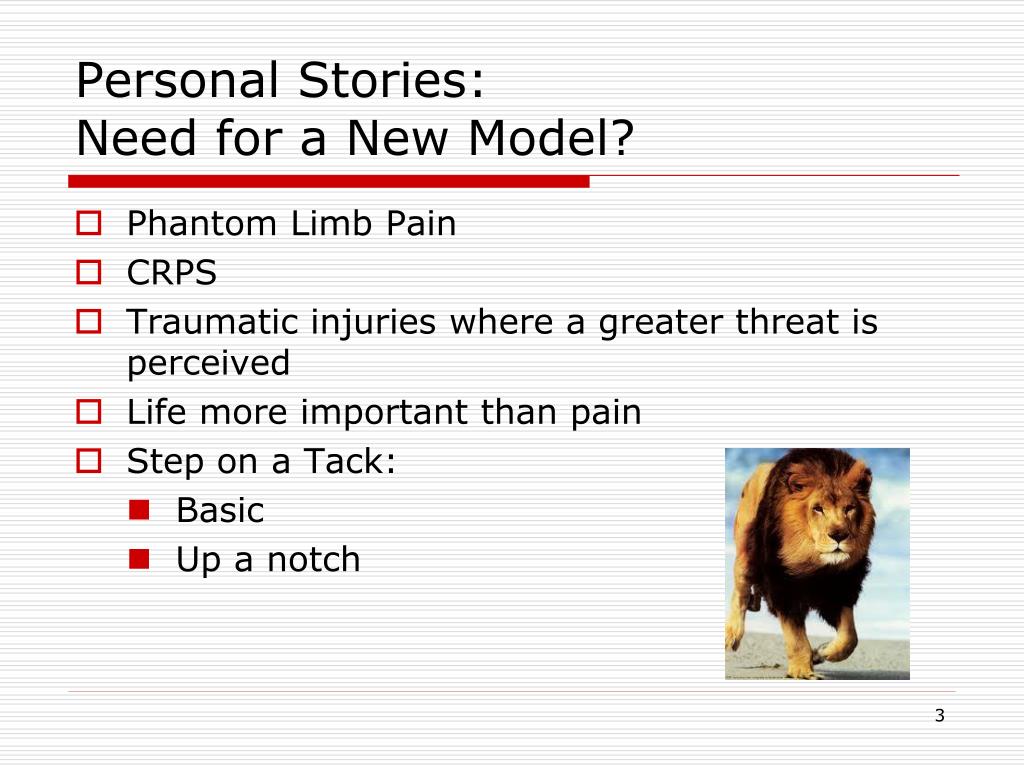 Personal Stories:
Need for a New Model?

- Phantom Limb Pain
- CRPS
- Traumatic injuries where a greater threat is perceived
- Life more important than pain
- Step on a Tack:
  - Basic
  - Up a notch

3